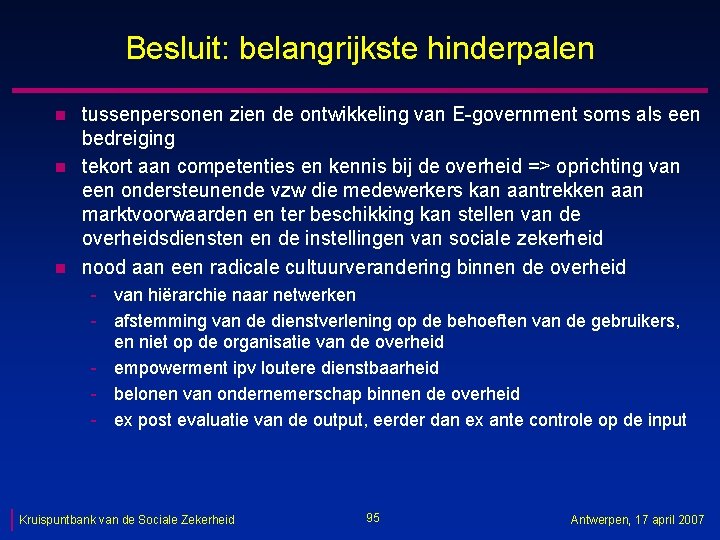 Besluit: belangrijkste hinderpalen

- tussenpersonen zien de ontwikkeling van E-government soms als een bedreiging
- tekort aan competenties en kennis bij de overheid => oprichting van een ondersteunende vzw die medewerkers kan aantrekken aan marktvoorwaarden en ter beschikking kan stellen van de overheidsdiensten en de instellingen van sociale zekerheid
- nood aan een radicale cultuurverandering binnen de overheid
  - van hiërarchie naar netwerken
  - afstemming van de dienstverlening op de behoeften van de gebruikers, en niet op de organisatie van de overheid
  - empowerment ipv loutere dienstbaarheid
  - belonen van ondernemerschap binnen de overheid
  - ex post evaluatie van de output, eerder dan ex ante controle op de input

Kruispuntbank van de Sociale Zekerheid

95

Antwerpen, 17 april 2007